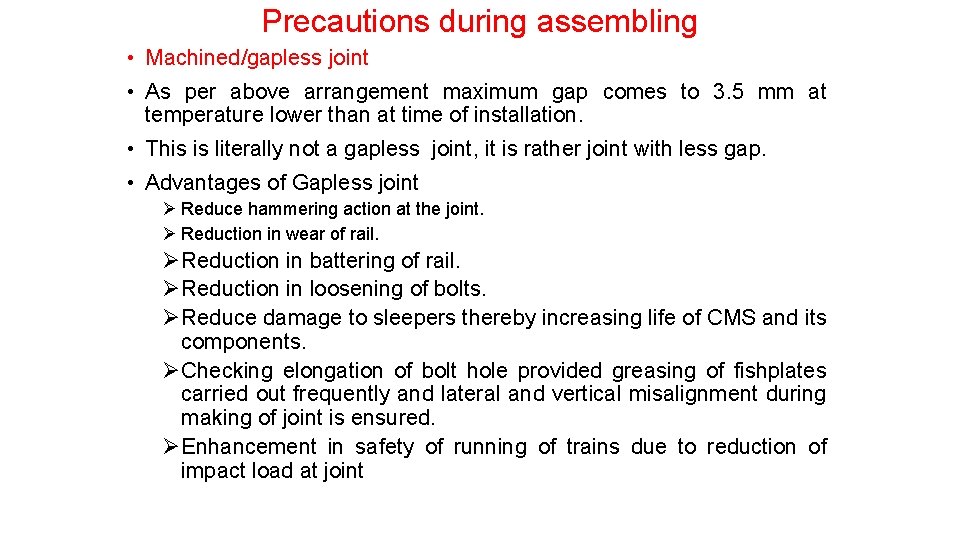 Precautions during assembling

• Machined/gapless joint

• As per above arrangement maximum gap comes to 3.5 mm at temperature lower than at time of installation.

• This is literally not a gapless joint, it is rather joint with less gap.

• Advantages of Gapless joint

➢ Reduce hammering action at the joint.

➢ Reduction in wear of rail.

➢ Reduction in battering of rail.

➢ Reduction in loosening of bolts.

➢ Reduce damage to sleepers thereby increasing life of CMS and its components.

➢ Checking elongation of bolt hole provided greasing of fishplates carried out frequently and lateral and vertical misalignment during making of joint is ensured.

➢ Enhancement in safety of running of trains due to reduction of impact load at joint